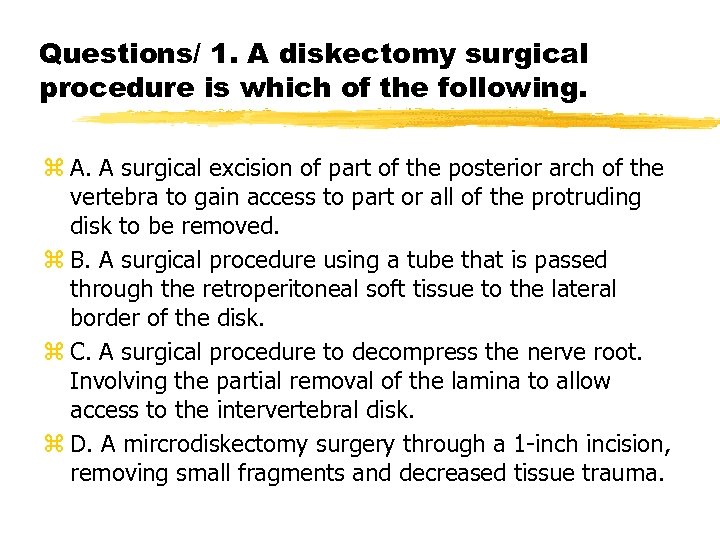 Questions/ 1. A diskectomy surgical procedure is which of the following.

⌘ A. A surgical excision of part of the posterior arch of the vertebra to gain access to part or all of the protruding disk to be removed.

⌘ B. A surgical procedure using a tube that is passed through the retroperitoneal soft tissue to the lateral border of the disk.

⌘ C. A surgical procedure to decompress the nerve root. Involving the partial removal of the lamina to allow access to the intervertebral disk.

⌘ D. A mircrodiskectomy surgery through a 1-inch incision, removing small fragments and decreased tissue trauma.